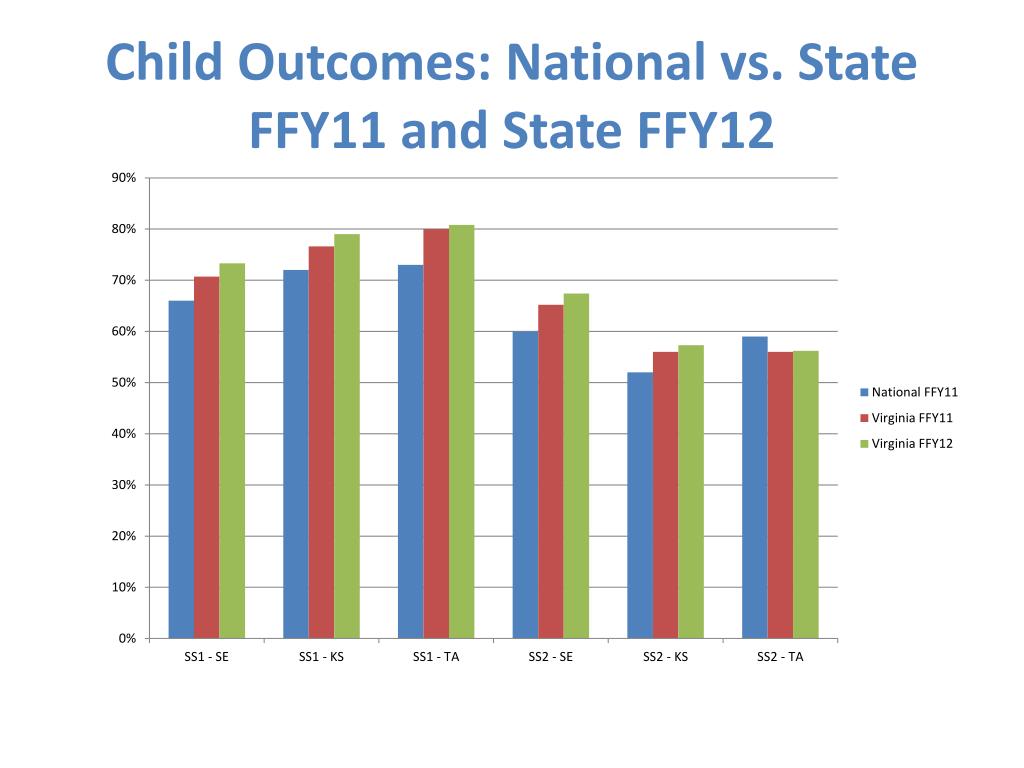 Child Outcomes: National vs. State FFY11 and State FFY12

90%
80%
70%
60%
50%
40%
30%
20%
10%
0%

SS1 - SE
SS1 - KS
SS1 - TA
SS2 - SE
SS2 - KS
SS2 - TA

National FFY11
Virginia FFY11
Virginia FFY12